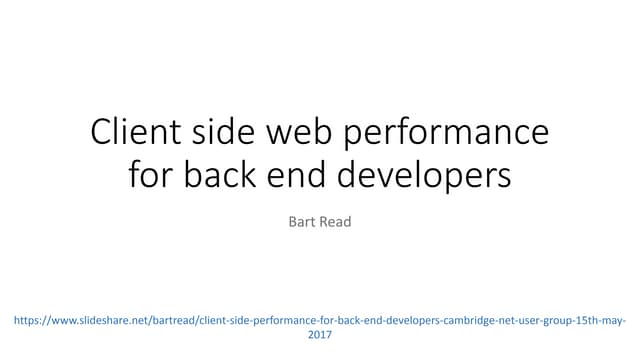 Client side web performance for back end developers

Bart Read

https://www.slideshare.net/bartread/client-side-performance-for-back-end-developers-cambridge-net-user-group-15th-may-2017